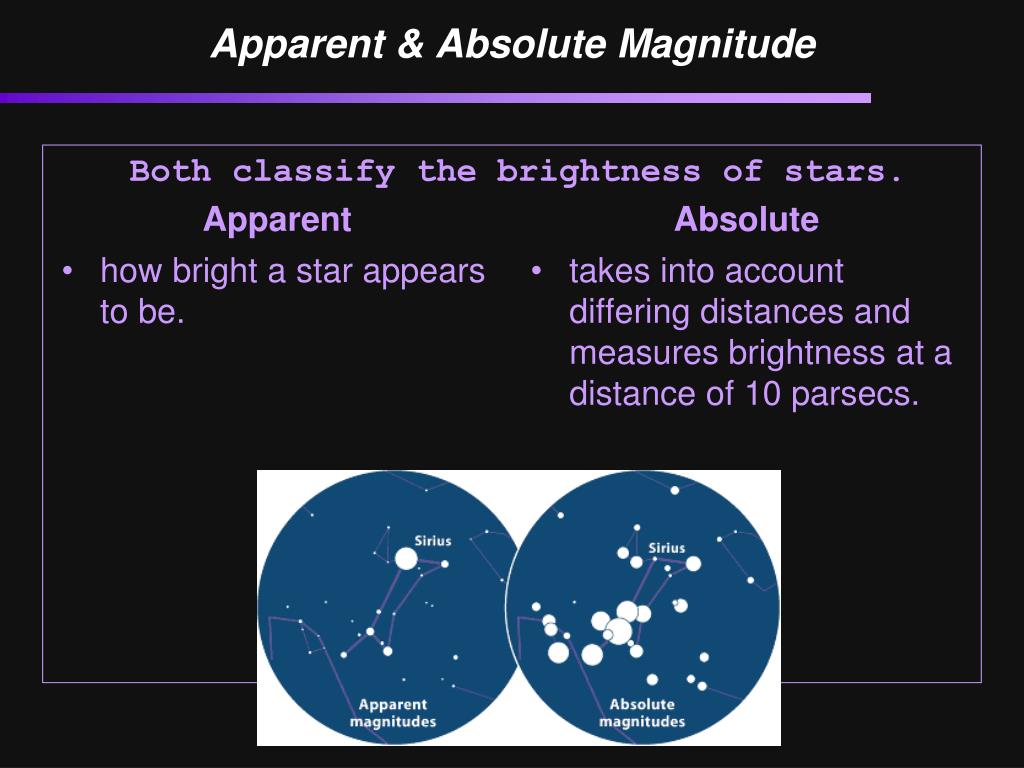 Apparent & Absolute Magnitude

Both classify the brightness of stars.

Apparent

• how bright a star appears to be.

Absolute

• takes into account differing distances and measures brightness at a distance of 10 parsecs.

Sirius

Apparent magnitudes

Sirius

Absolute magnitudes